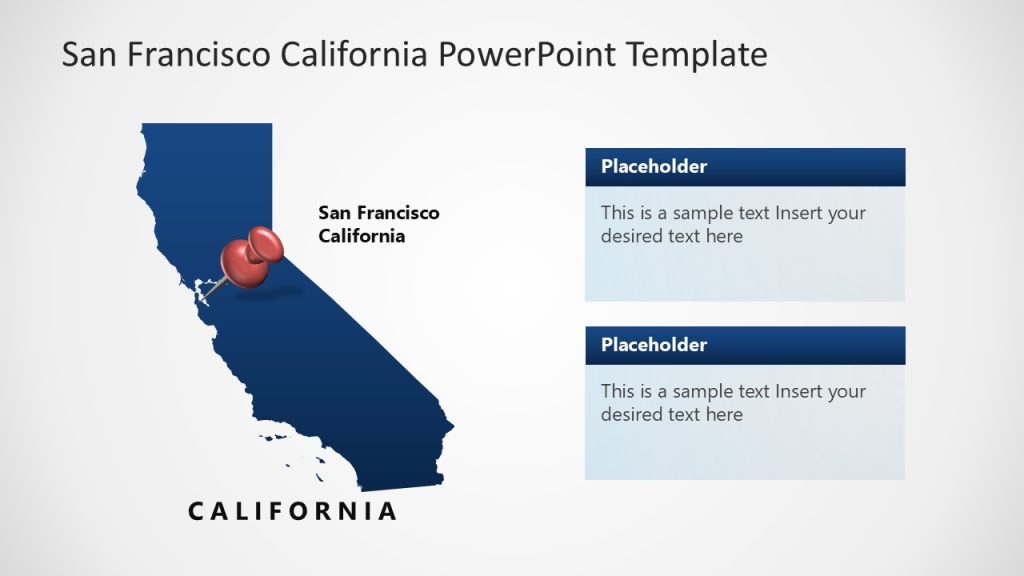 San Francisco California PowerPoint Template

San Francisco California

CALIFORNIA

Placeholder

This is a sample text Insert your desired text here

Placeholder

This is a sample text Insert your desired text here